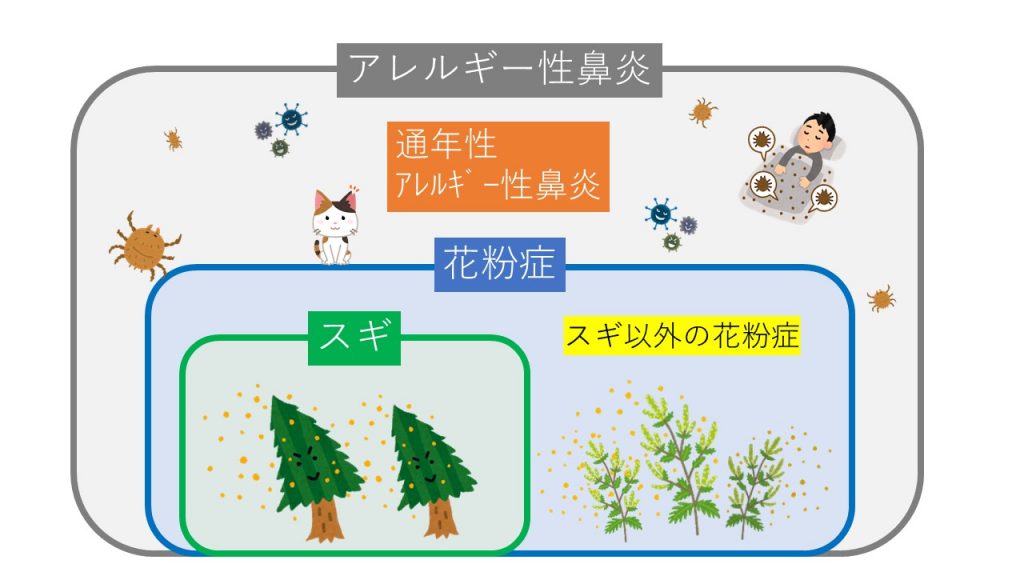 アレルギー性鼻炎

通年性
ｱﾚﾙｷﾞｰ性鼻炎

花粉症

スギ

スギ以外の花粉症